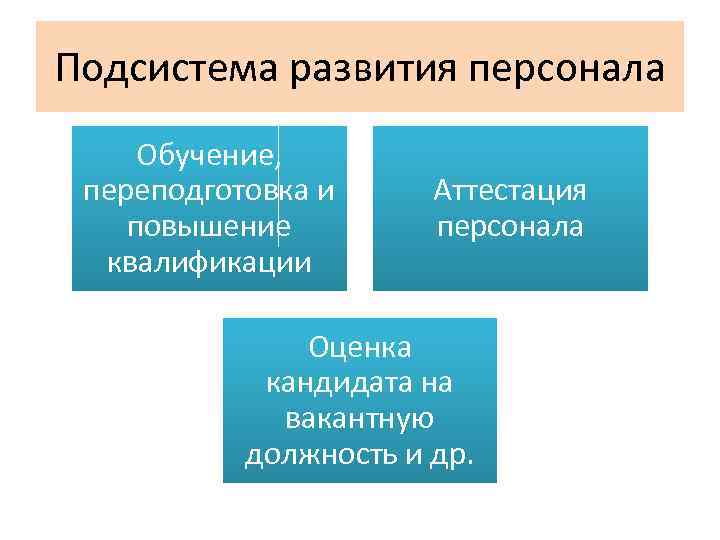 Подсистема развития персонала

Обучение, переподготовка и повышение квалификации

Аттестация персонала

Оценка кандидата на вакантную должность и др.